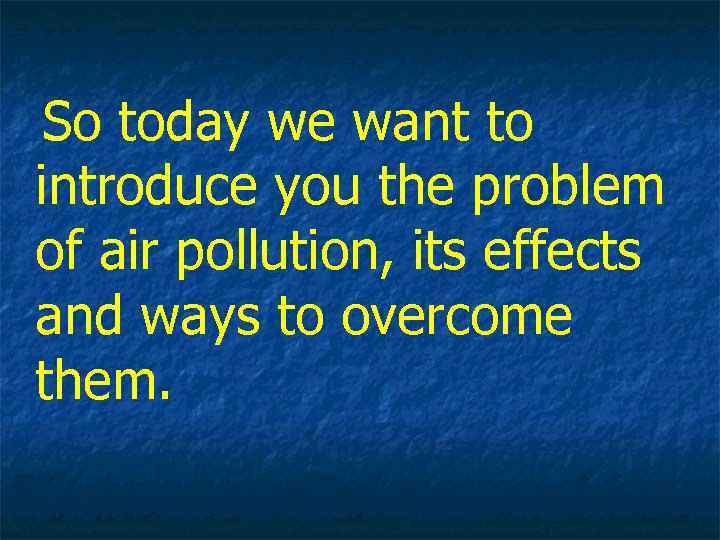 So today we want to introduce you the problem of air pollution, its effects and ways to overcome them.